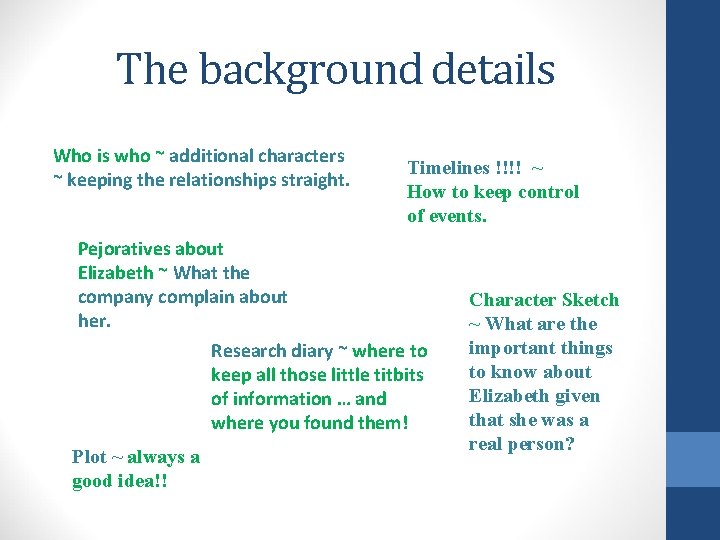 The background details

Who is who ~ additional characters ~ keeping the relationships straight.

Timelines !!!! ~ How to keep control of events.

Pejoratives about Elizabeth ~ What the company complain about her.

Character Sketch ~ What are the important things to know about Elizabeth given that she was a real person?

Research diary ~ where to keep all those little titbits of information … and where you found them!

Plot ~ always a good idea!!